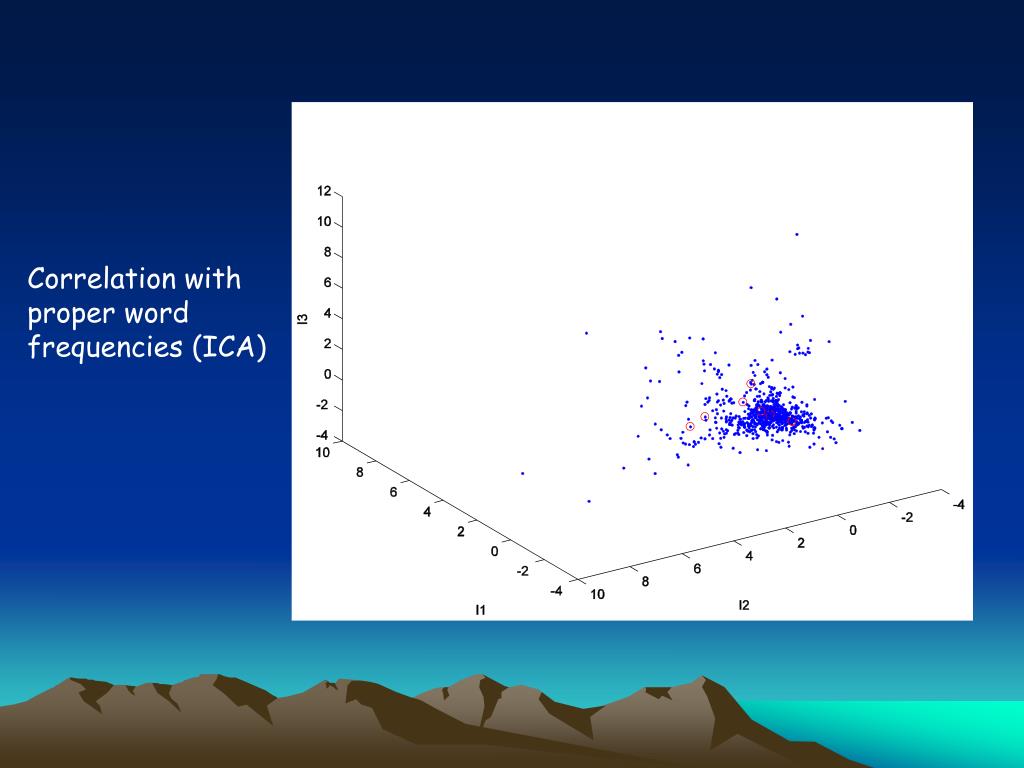 Correlation with proper word frequencies (ICA)

12
10
8
6
4
2
0
-2
-4
I3

10
8
6
4
2
0
-2
-4
I1

10
8
6
4
2
0
-2
-4
I2